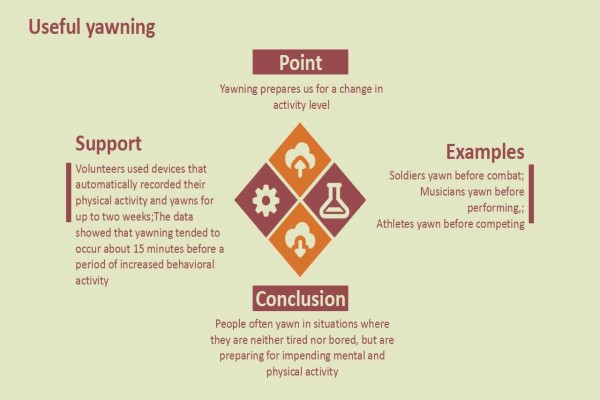 Useful yawning

Point

Yawning prepares us for a change in activity level

Support

Volunteers used devices that automatically recorded their physical activity and yawns for up to two weeks;The data showed that yawning tended to occur about 15 minutes before a period of increased behavioral activity

Examples

Soldiers yawn before combat;
Musicians yawn before performing,;
Athletes yawn before competing

Conclusion

People often yawn in situations where they are neither tired nor bored, but are preparing for impending mental and physical activity